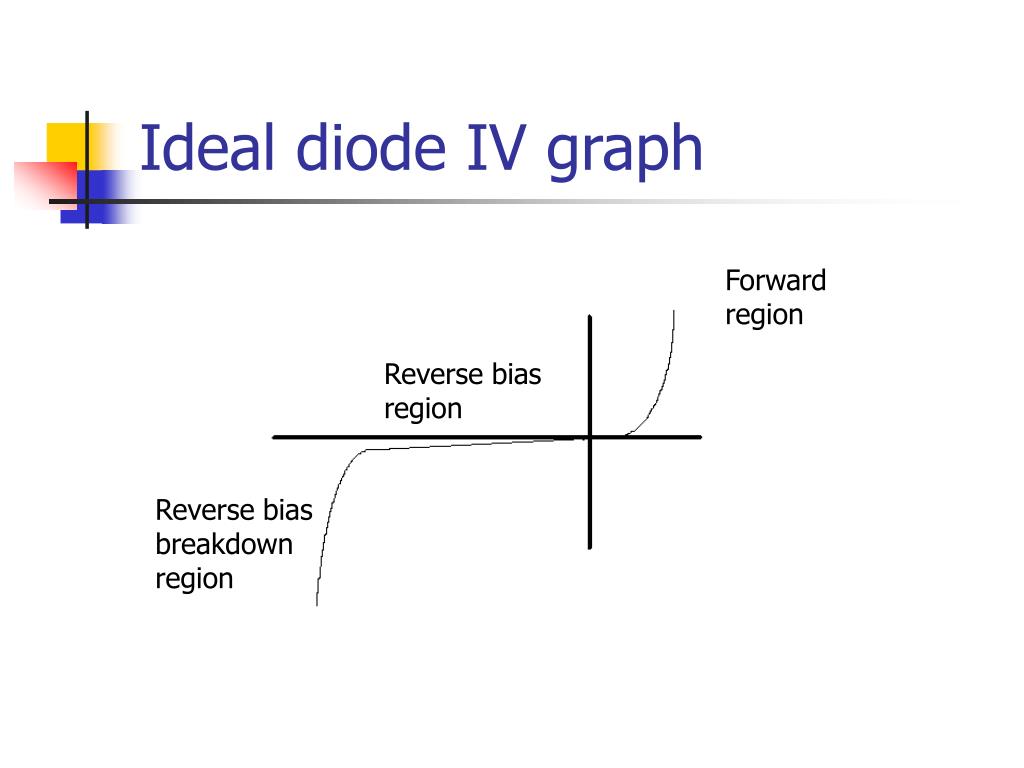 Ideal diode IV graph

Forward region

Reverse bias region

Reverse bias breakdown region